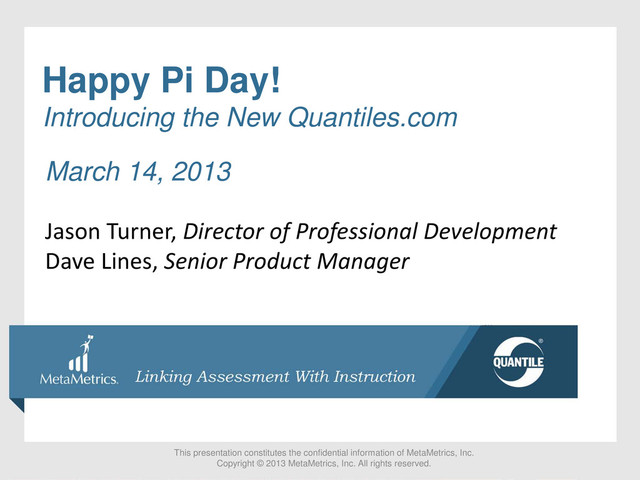 Happy Pi Day!
Introducing the New Quantiles.com

March 14, 2013

Jason Turner, Director of Professional Development
Dave Lines, Senior Product Manager

MetaMetrics. Linking Assessment With Instruction

QUANTILE®

This presentation constitutes the confidential information of MetaMetrics, Inc.
Copyright © 2013 MetaMetrics, Inc. All rights reserved.